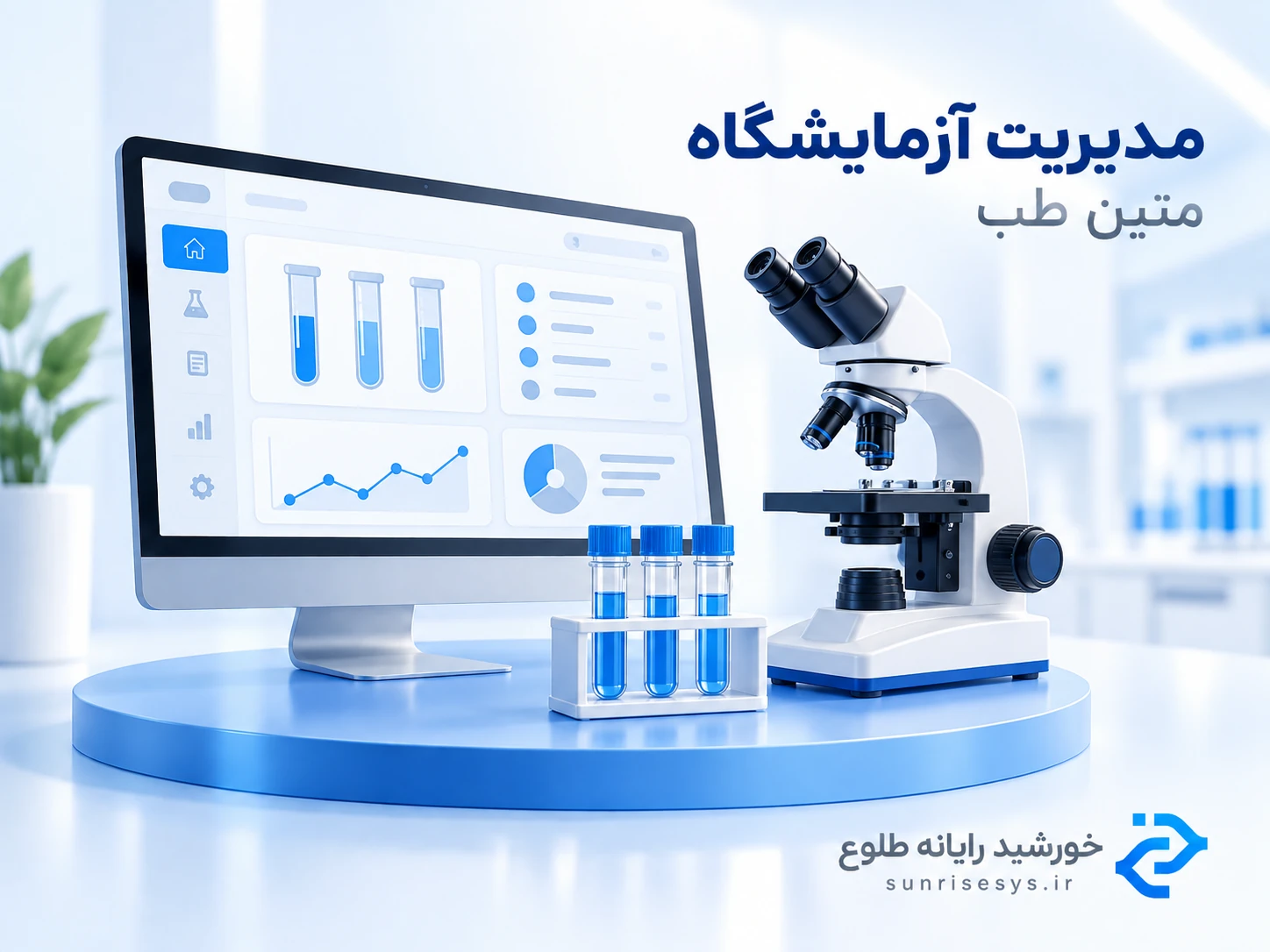 مدیریت آزمایشگاه
متین طب

خورشید رایانه طلوع
sunrisesys.ir